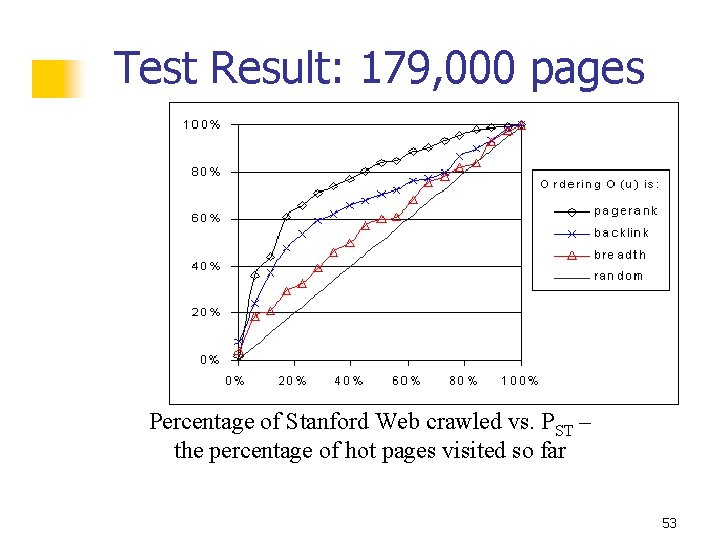 Test Result: 179,000 pages

100%
80%
60%
40%
20%
0%

0%
20%
40%
60%
80%
100%

Ordering O(u) is:
pagerank
backlink
breadth
random

Percentage of Stanford Web crawled vs. $P_{ST}$ – the percentage of hot pages visited so far

53